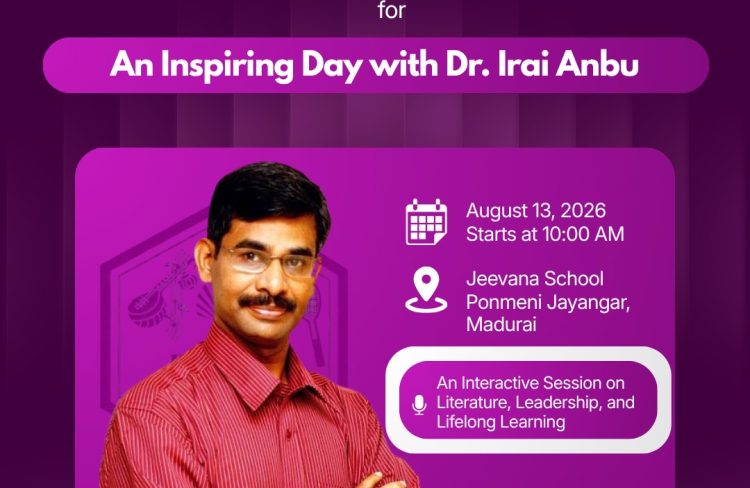 for

An Inspiring Day with Dr. Irai Anbu

August 13, 2026
Starts at 10:00 AM

Jeevana School
Ponmeni Jayangar,
Madurai

An Interactive Session on Literature, Leadership, and Lifelong Learning